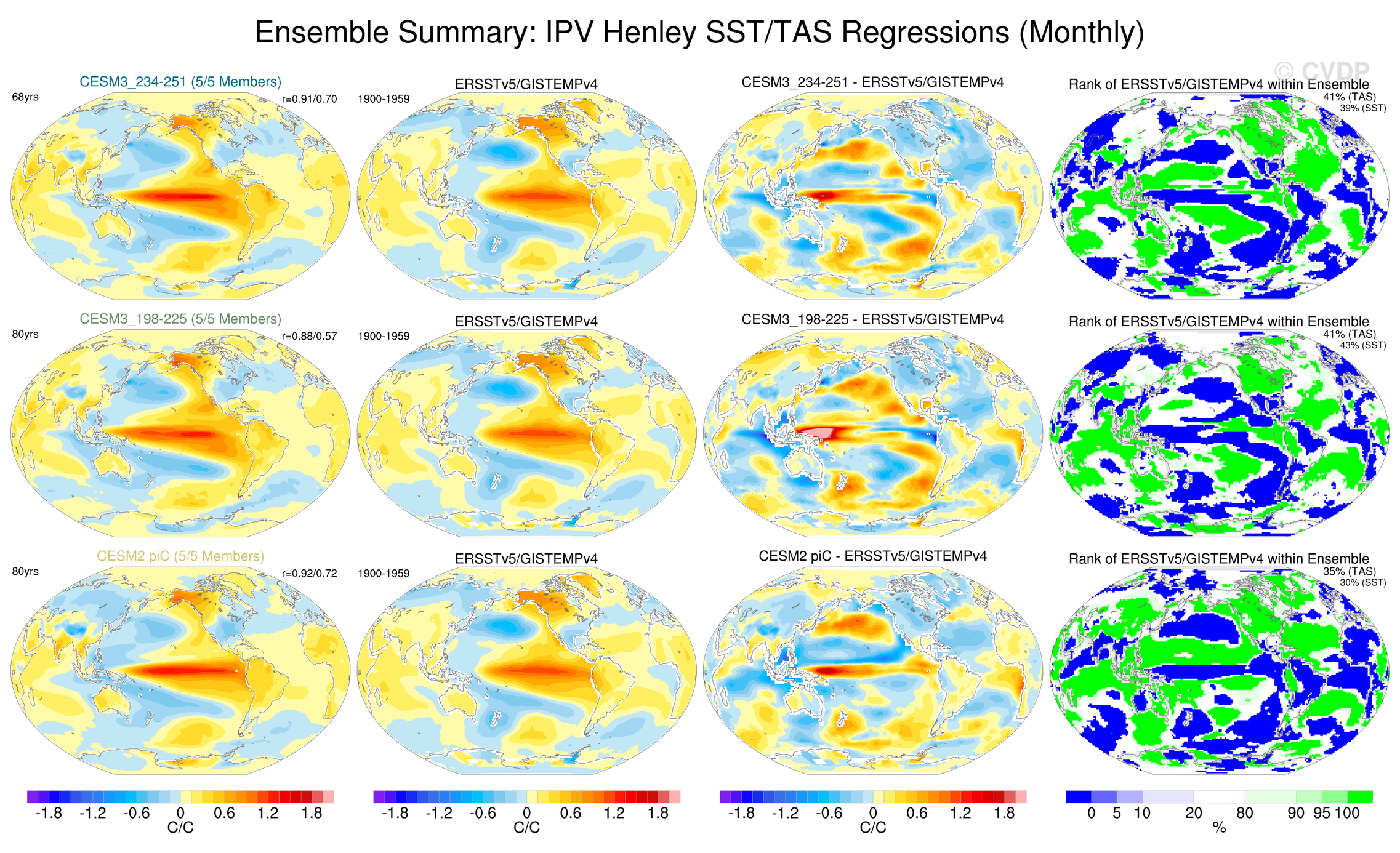 Ensemble Summary: IPV Henley SST/TAS Regressions (Monthly)

© CVDP

CESM3_234-251 (5/5 Members)
68yrs
r=0.91/0.70

ERSSTv5/GISTEMPv4
1900-1959

CESM3_234-251 - ERSSTv5/GISTEMPv4

Rank of ERSSTv5/GISTEMPv4 within Ensemble
41% (TAS)
39% (SST)

CESM3_198-225 (5/5 Members)
80yrs
r=0.88/0.57

ERSSTv5/GISTEMPv4
1900-1959

CESM3_198-225 - ERSSTv5/GISTEMPv4

Rank of ERSSTv5/GISTEMPv4 within Ensemble
41% (TAS)
43% (SST)

CESM2 piC (5/5 Members)
80yrs
r=0.92/0.72

ERSSTv5/GISTEMPv4
1900-1959

CESM2 piC - ERSSTv5/GISTEMPv4

Rank of ERSSTv5/GISTEMPv4 within Ensemble
35% (TAS)
30% (SST)

-1.8 -1.2 -0.6 0 0.6 1.2 1.8
C/C

-1.8 -1.2 -0.6 0 0.6 1.2 1.8
C/C

-1.8 -1.2 -0.6 0 0.6 1.2 1.8
C/C

0 5 10 20 80 90 95 100
%